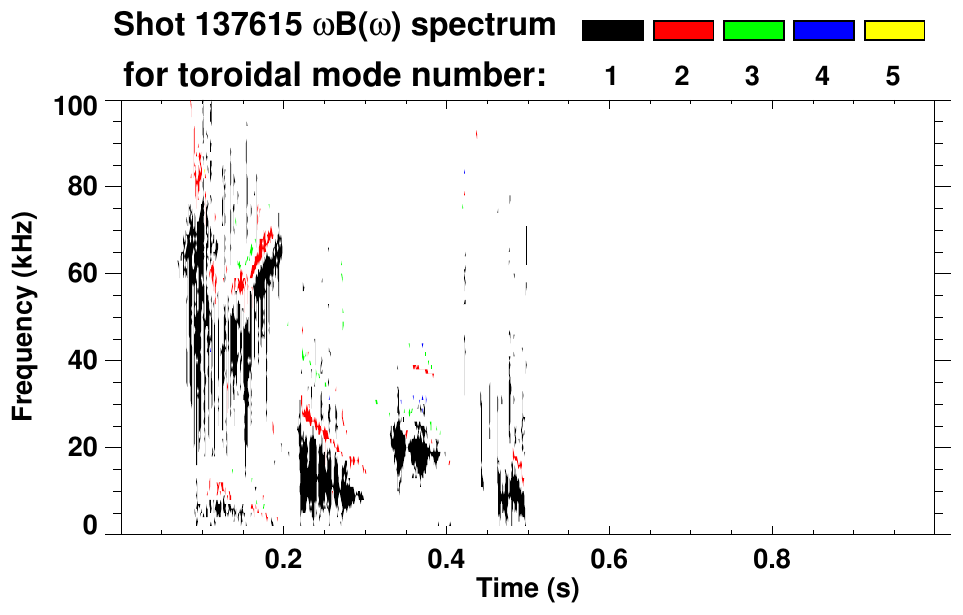 Shot 137615 $\omega B(\omega)$ spectrum

for toroidal mode number: 1 2 3 4 5

Frequency (kHz)

100
80
60
40
20
0

0.2 0.4 0.6 0.8

Time (s)